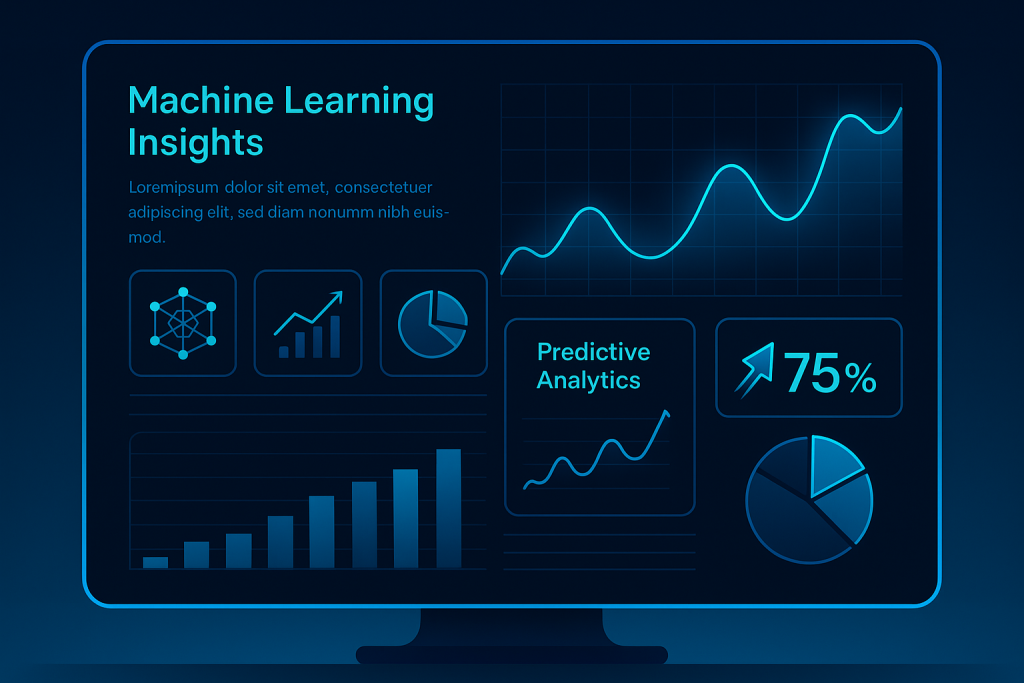 Machine Learning Insights

Loremipsum dolor sit emet, consectetuer adipiscing elit, sed diam nonumm nibh euismod.

Predictive Analytics

75%